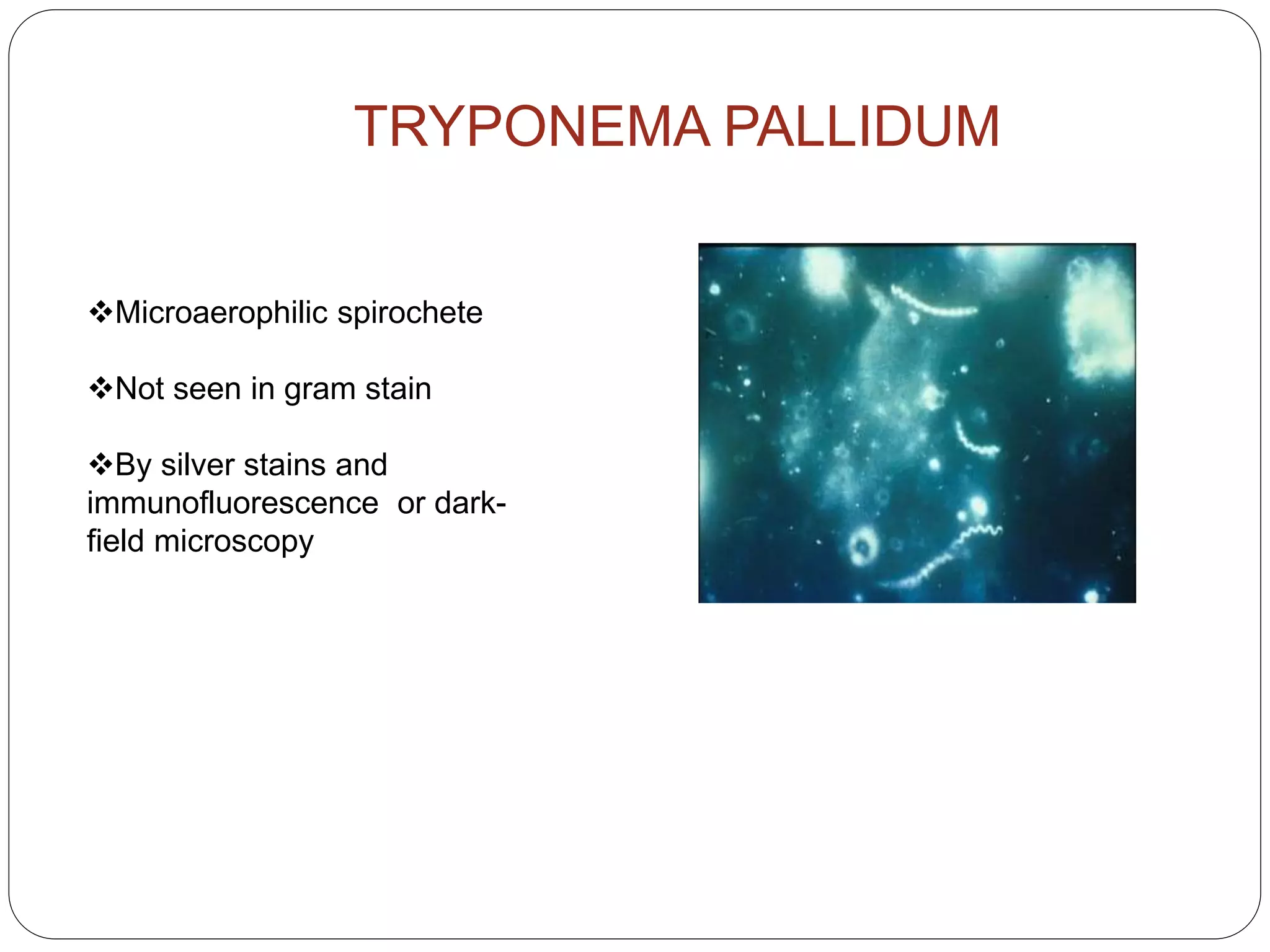 TRYPONEMA PALLIDUM

❖Microaerophilic spirochete

❖Not seen in gram stain

❖By silver stains and immunofluorescence  or dark-field microscopy